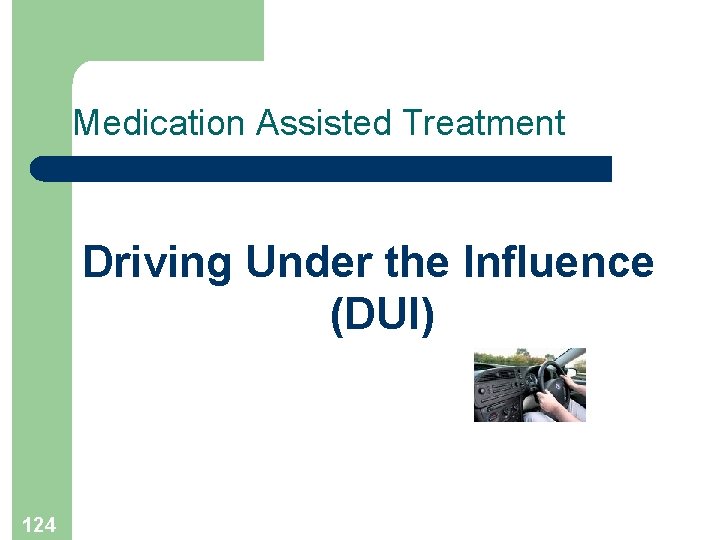 Medication Assisted Treatment

Driving Under the Influence
(DUI)

124